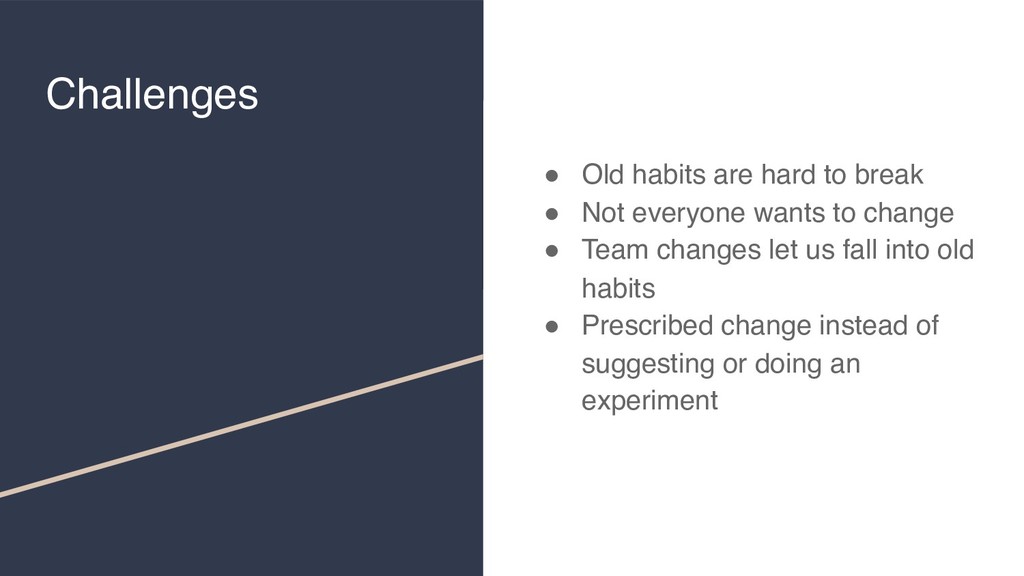 Challenges

● Old habits are hard to break
● Not everyone wants to change
● Team changes let us fall into old habits
● Prescribed change instead of suggesting or doing an experiment